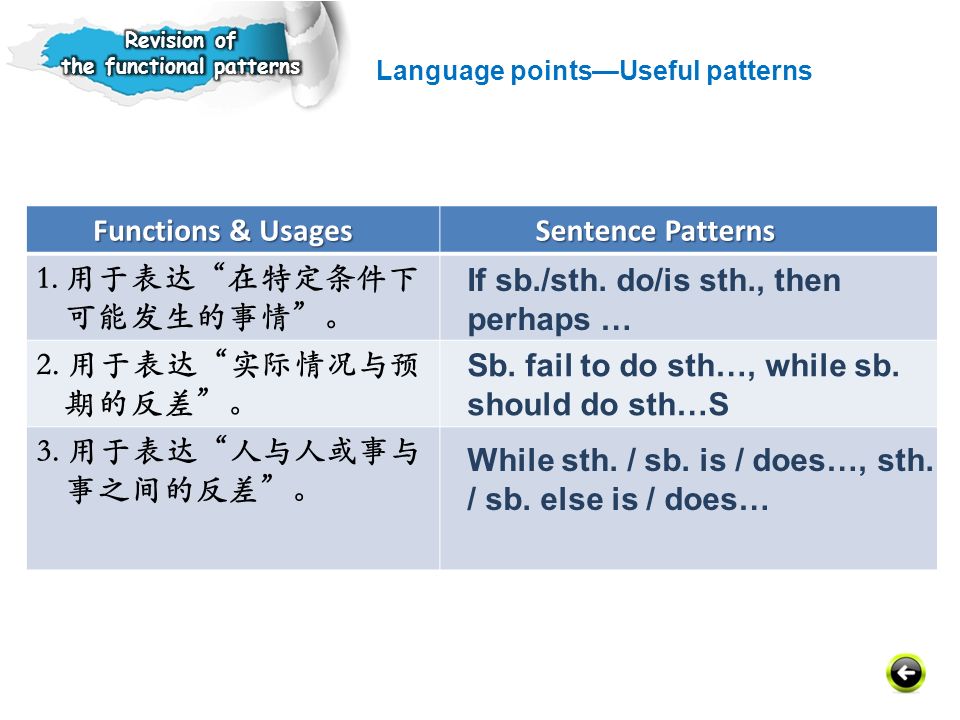 Revision of the functional patterns

Language points—Useful patterns

| Functions & Usages | Sentence Patterns |
|---|---|
| 1. 用于表达“在特定条件下可能发生的事情”。 | If sb./sth. do/is sth., then perhaps … |
| 2. 用于表达“实际情况与预期的反差”。 | Sb. fail to do sth…, while sb. should do sth…S |
| 3. 用于表达“人与人或事与事之间的反差”。 | While sth. / sb. is / does…, sth. / sb. else is / does… |